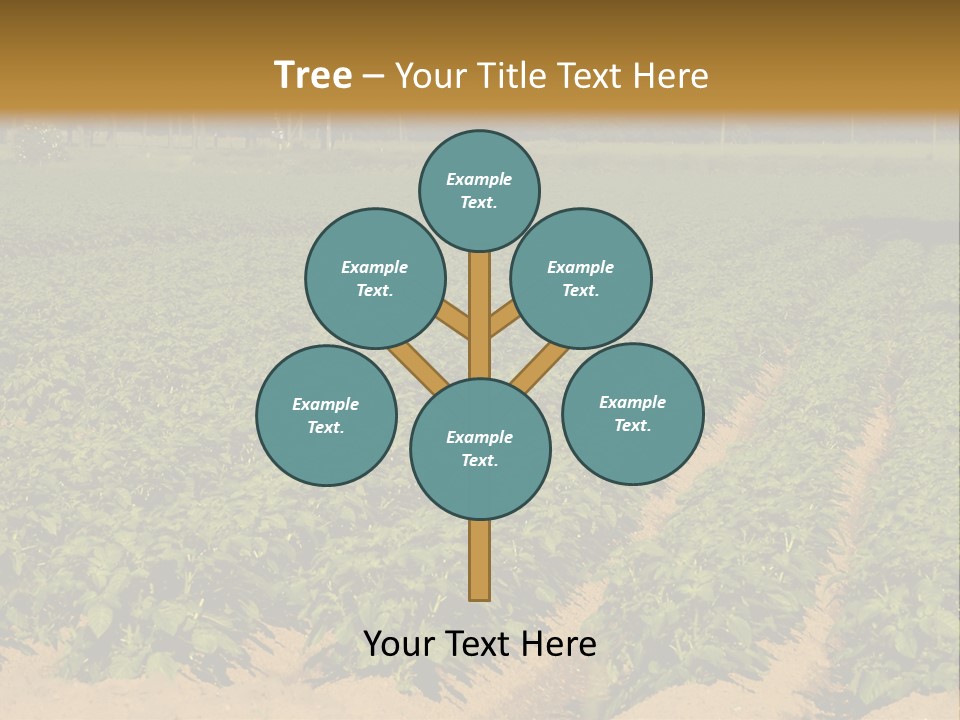 Tree – Your Title Text Here

Example Text.

Example Text.

Example Text.

Example Text.

Example Text.

Example Text.

Your Text Here